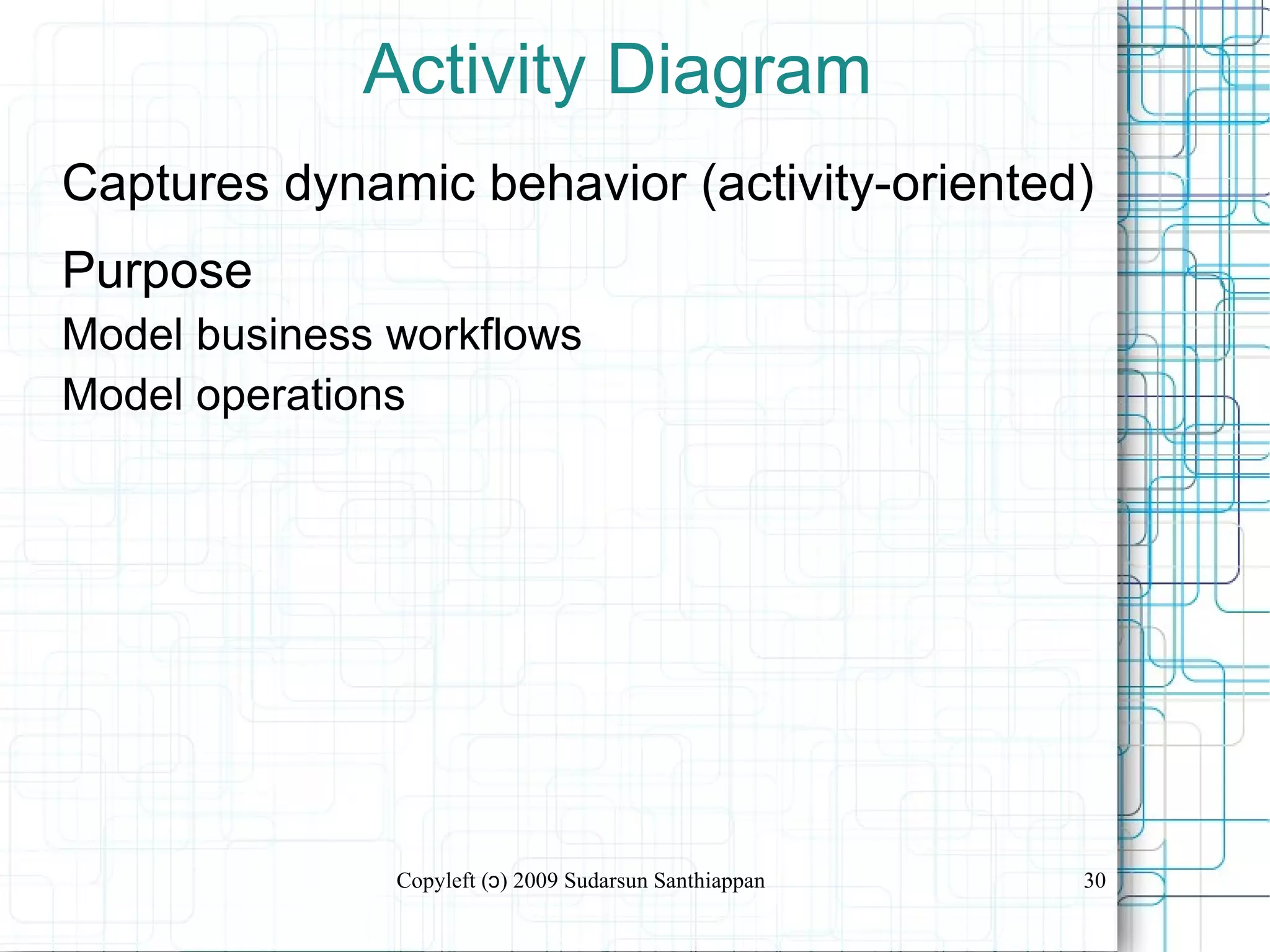 Activity Diagram

Captures dynamic behavior (activity-oriented)

Purpose

Model business workflows

Model operations

Copyleft (ɔ) 2009 Sudarsun Santhiappan

30